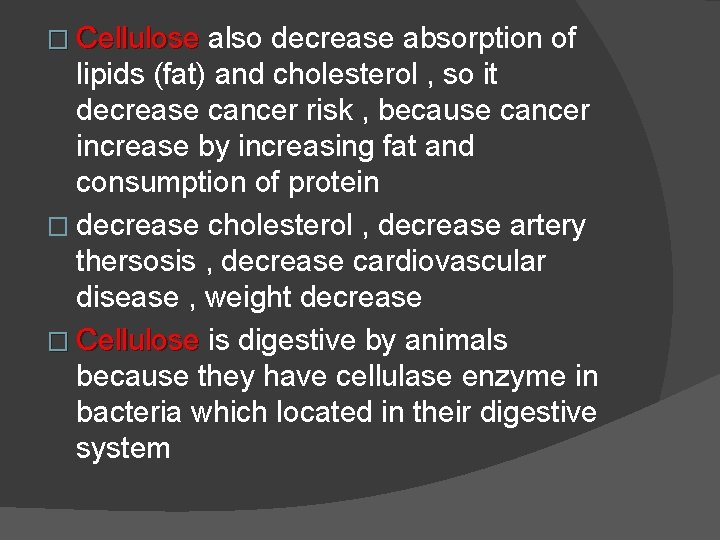 □ Cellulose also decrease absorption of lipids (fat) and cholesterol , so it decrease cancer risk , because cancer increase by increasing fat and consumption of protein

□ decrease cholesterol , decrease artery thersosis , decrease cardiovascular disease , weight decrease

□ Cellulose is digestive by animals because they have cellulase enzyme in bacteria which located in their digestive system